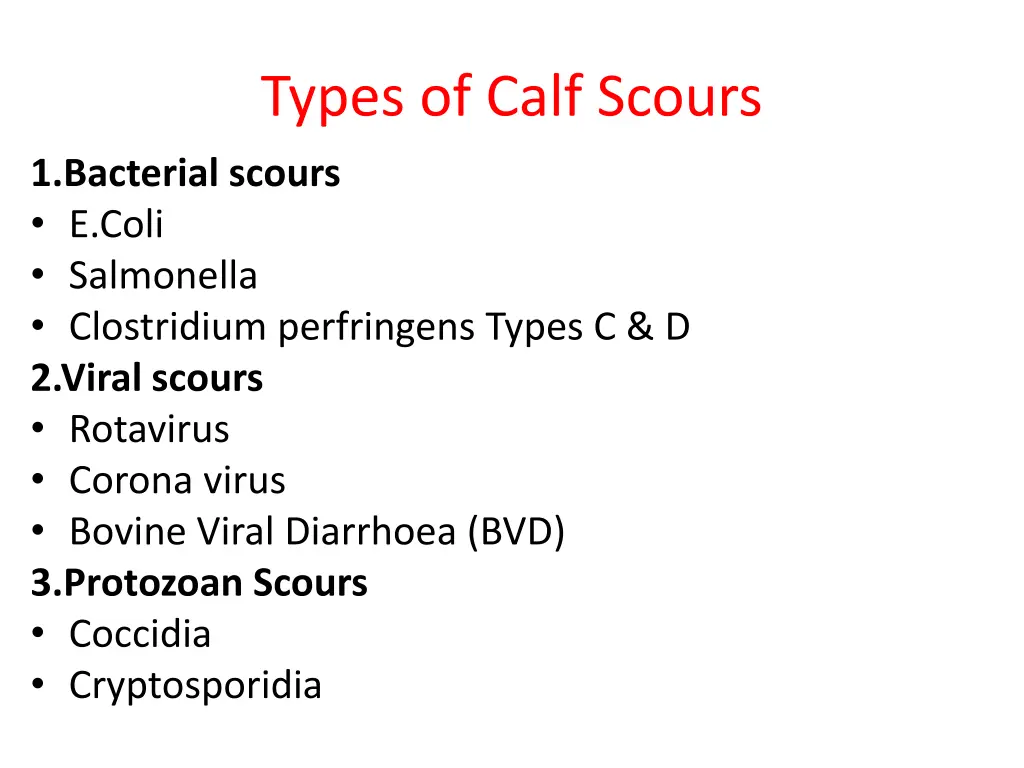 Types of Calf Scours

1.Bacterial scours
• E.Coli
• Salmonella
• Clostridium perfringens Types C & D
2.Viral scours
• Rotavirus
• Corona virus
• Bovine Viral Diarrhoea (BVD)
3.Protozoan Scours
• Coccidia
• Cryptosporidia